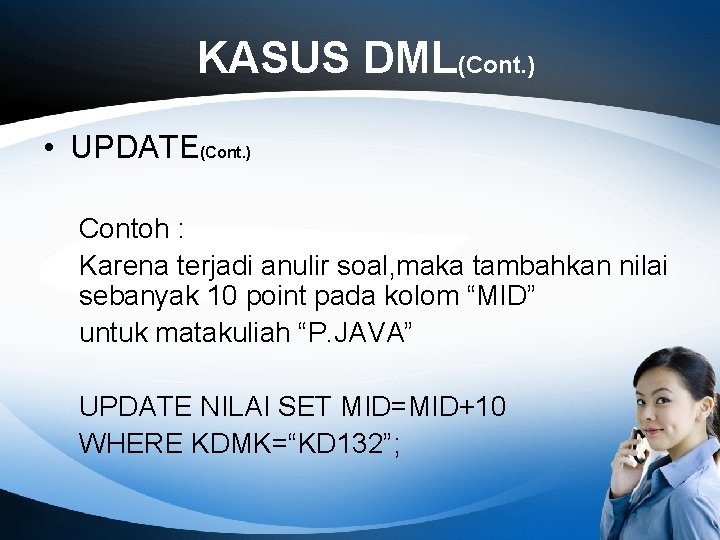 KASUS DML(Cont.)

• UPDATE(Cont.)

Contoh :

Karena terjadi anulir soal,maka tambahkan nilai sebanyak 10 point pada kolom “MID”

untuk matakuliah “P.JAVA”

UPDATE NILAI SET MID=MID+10
WHERE KDMK=“KD132”;